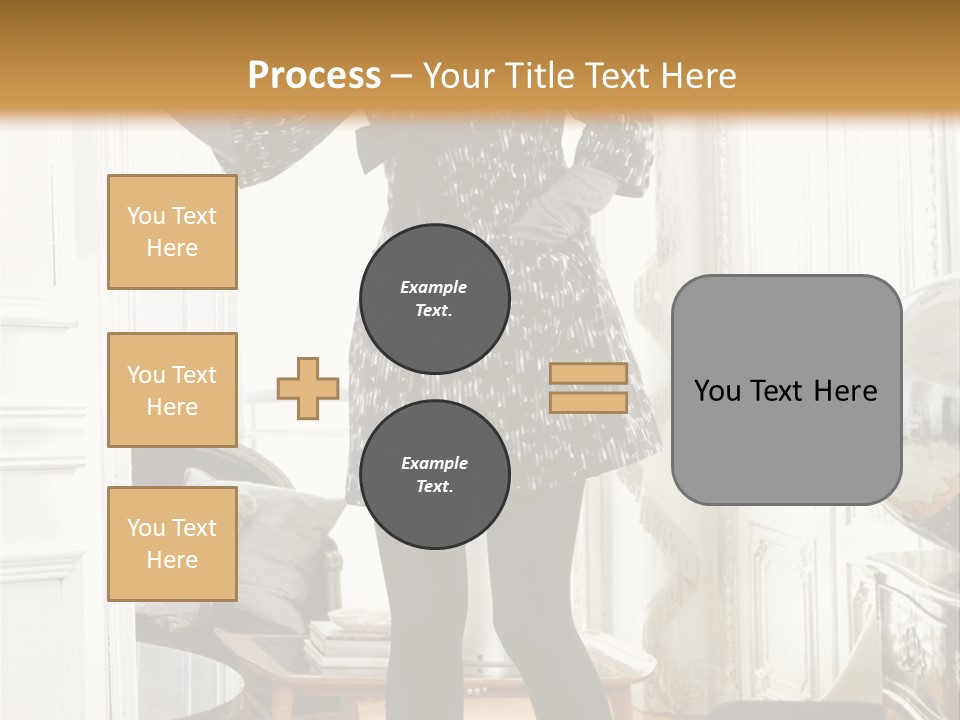 Process – Your Title Text Here

You Text Here

You Text Here

You Text Here

Example Text.

Example Text.

You Text Here